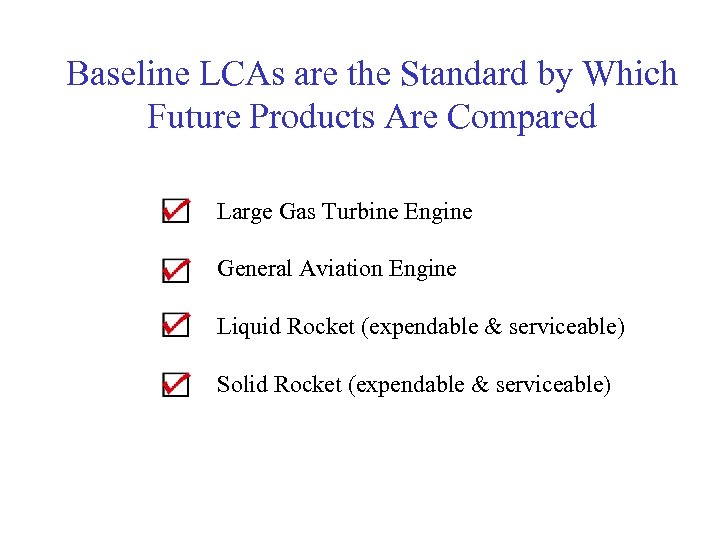 Baseline LCAs are the Standard by Which Future Products Are Compared

Large Gas Turbine Engine

General Aviation Engine

Liquid Rocket (expendable & serviceable)

Solid Rocket (expendable & serviceable)